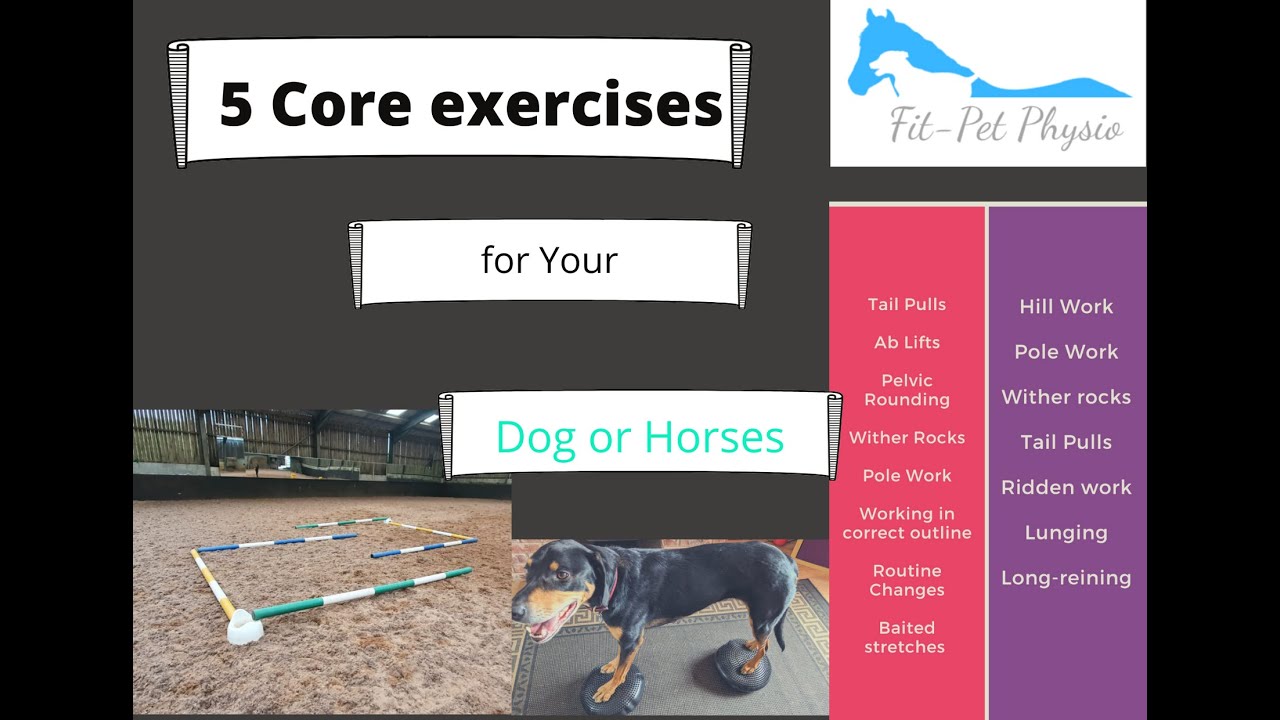 5 Core exercises

for Your

Dog or Horses

Fit-Pet Physio

Tail Pulls

Ab Lifts

Pelvic Rounding

Wither Rocks

Pole Work

Working in correct outline

Routine Changes

Baited stretches

Hill Work

Pole Work

Wither rocks

Tail Pulls

Ridden work

Lunging

Long-reining